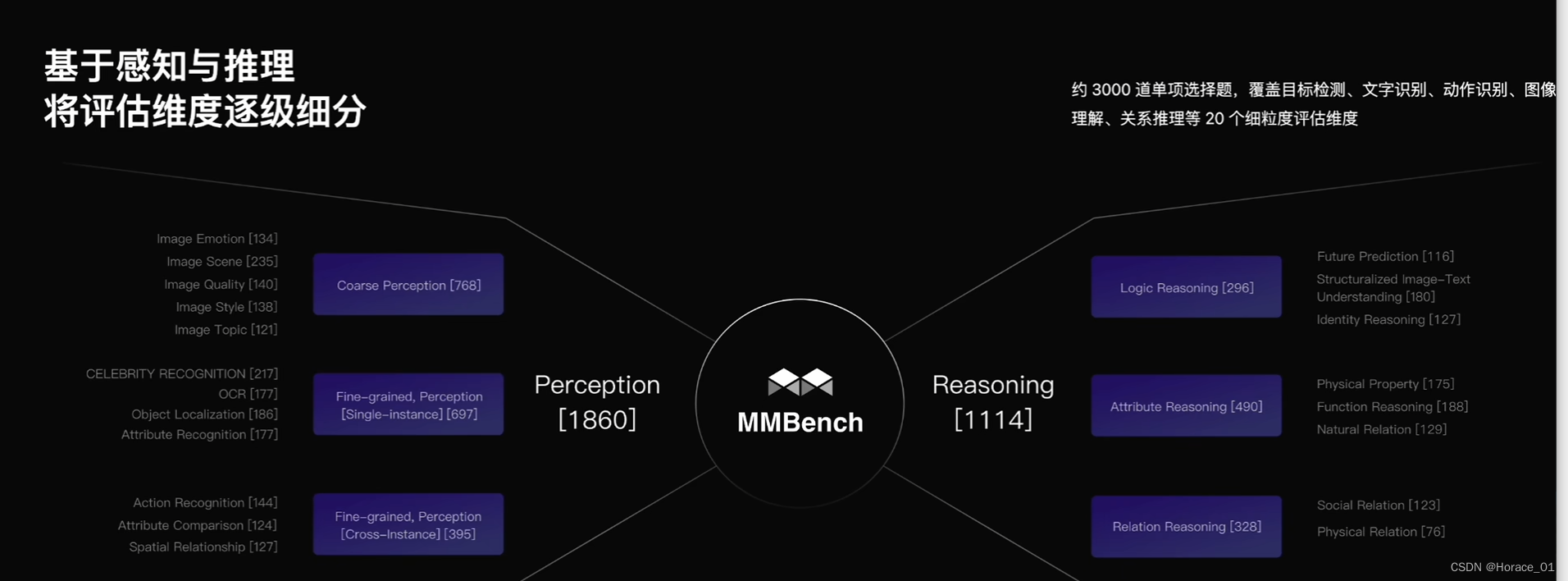 基于感知与推理
将评估维度逐级细分

约 3000 道单项选择题，覆盖目标检测、文字识别、动作识别、图像理解、关系推理等 20 个细粒度评估维度

Image Emotion [134]
Image Scene [235]
Image Quality [140]
Image Style [138]
Image Topic [121]

Coarse Perception [768]

CELEBRITY RECOGNITION [217]
OCR [177]
Object Localization [186]
Attribute Recognition [177]

Fine-grained, Perception [Single-instance] [697]

Action Recognition [144]
Attribute Comparison [124]
Spatial Relationship [127]

Fine-grained, Perception [Cross-Instance] [395]

Perception [1860]

MMBench

Reasoning [1114]

Logic Reasoning [296]

Future Prediction [116]
Structuralized Image-Text Understanding [180]
Identity Reasoning [127]

Attribute Reasoning [490]

Physical Property [175]
Function Reasoning [188]
Natural Relation [129]

Relation Reasoning [328]

Social Relation [123]
Physical Relation [76]

CSDN @Horace_01